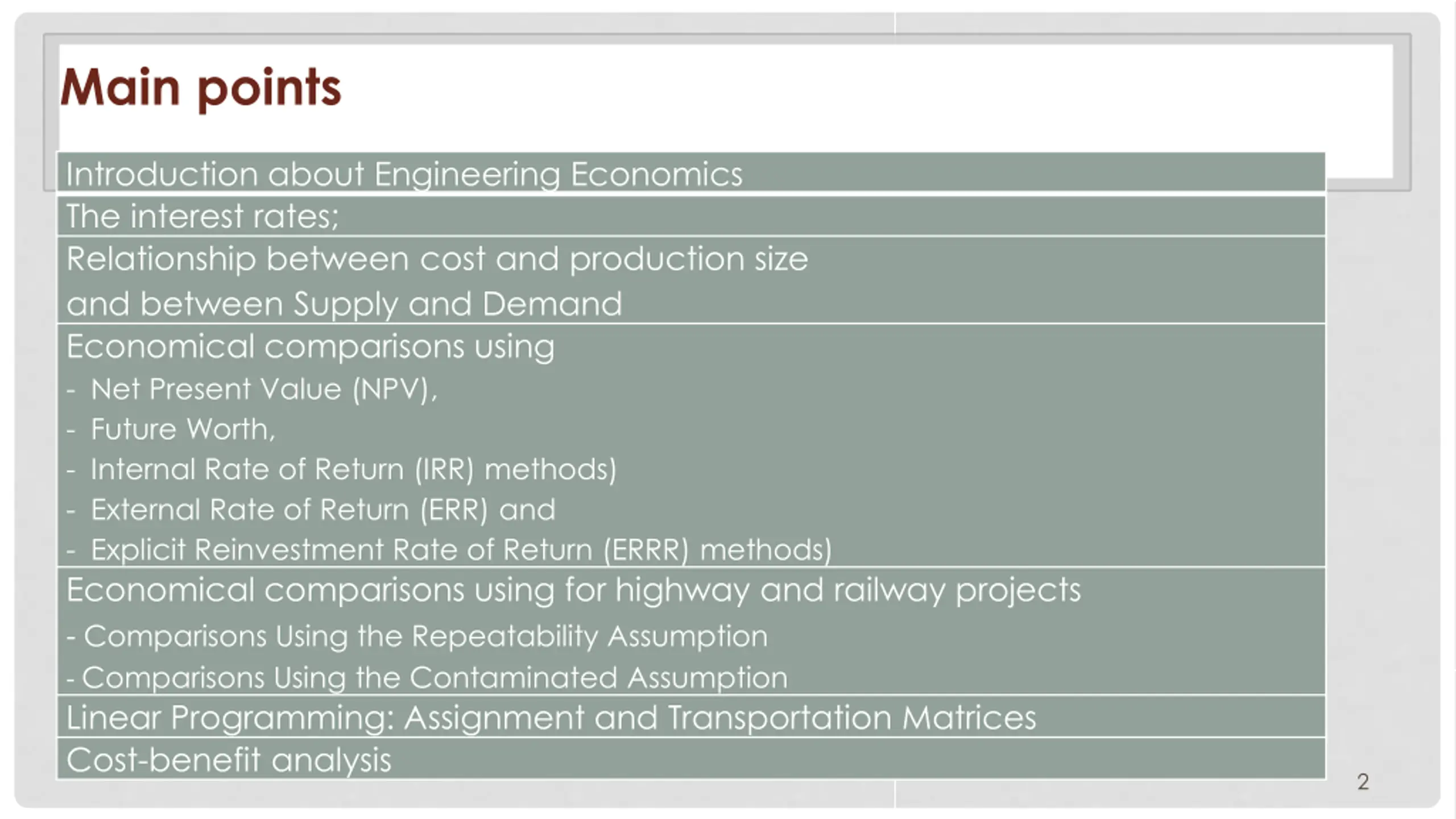 Main points

Introduction about Engineering Economics

The interest rates;

Relationship between cost and production size and between Supply and Demand

Economical comparisons using
- Net Present Value (NPV),
- Future Worth,
- Internal Rate of Return (IRR) methods)
- External Rate of Return (ERR) and
- Explicit Reinvestment Rate of Return (ERRR) methods)

Economical comparisons using for highway and railway projects
- Comparisons Using the Repeatability Assumption
- Comparisons Using the Contaminated Assumption

Linear Programming: Assignment and Transportation Matrices

Cost-benefit analysis

2